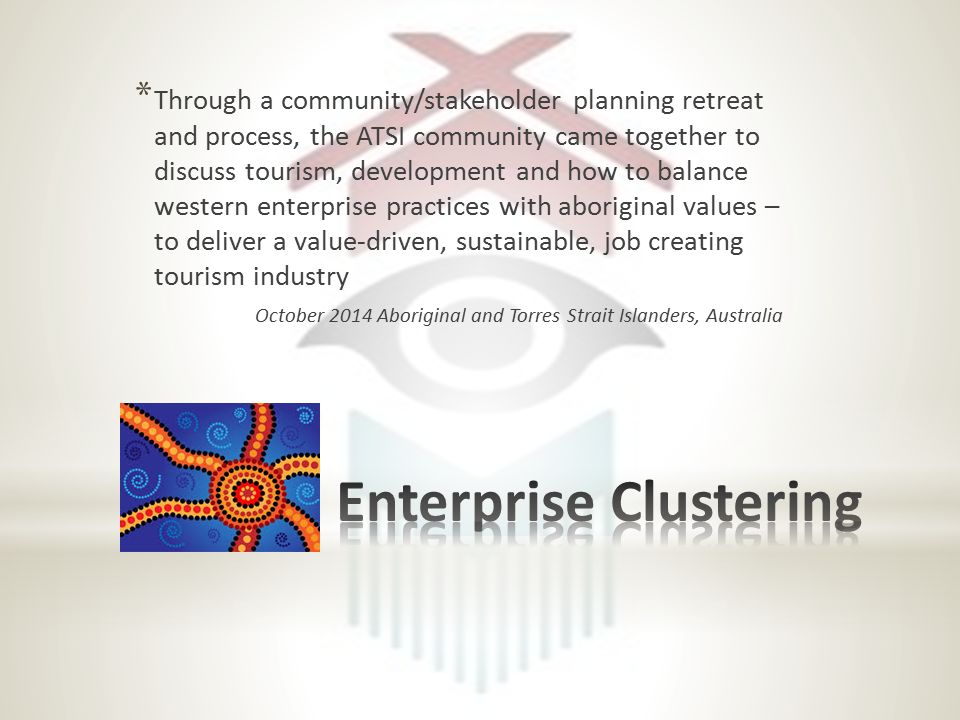 *Through a community/stakeholder planning retreat and process, the ATSI community came together to discuss tourism, development and how to balance western enterprise practices with aboriginal values – to deliver a value-driven, sustainable, job creating tourism industry

October 2014 Aboriginal and Torres Strait Islanders, Australia

Enterprise Clustering